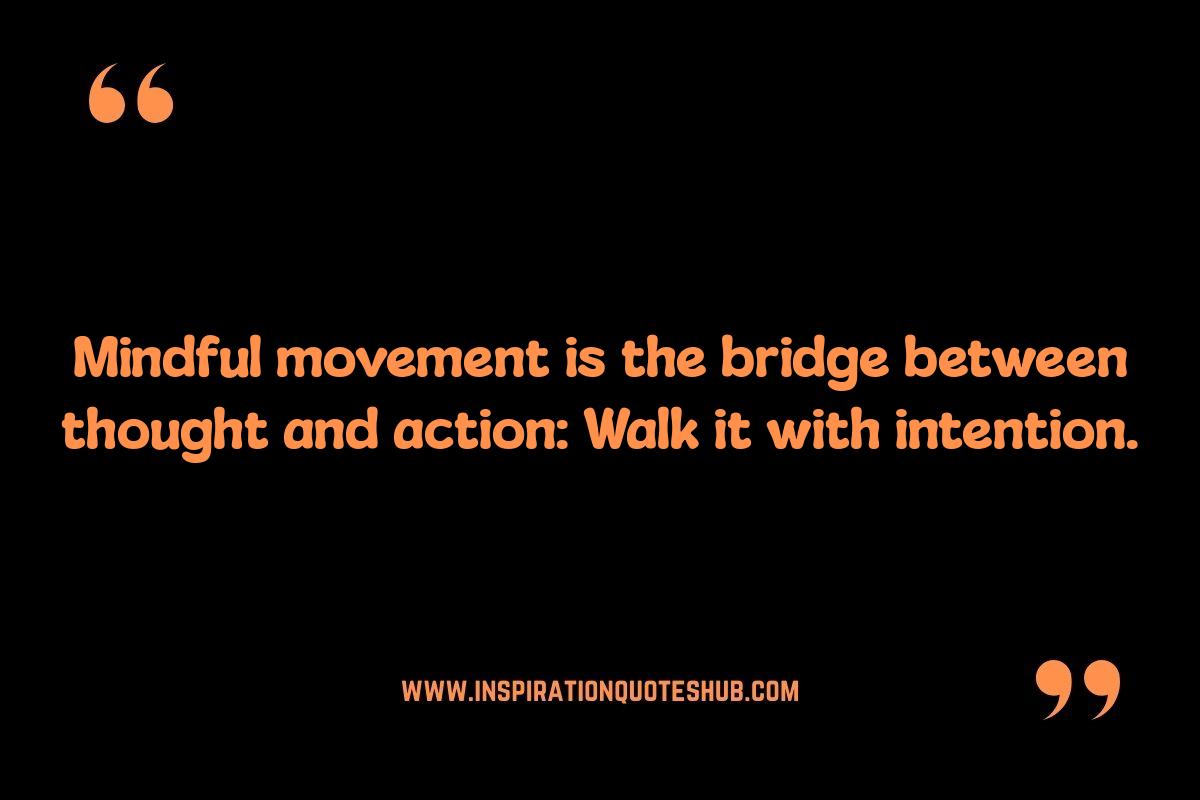 “

Mindful movement is the bridge between thought and action: Walk it with intention.

WWW.INSPIRATIONQUOTESHUB.COM

”